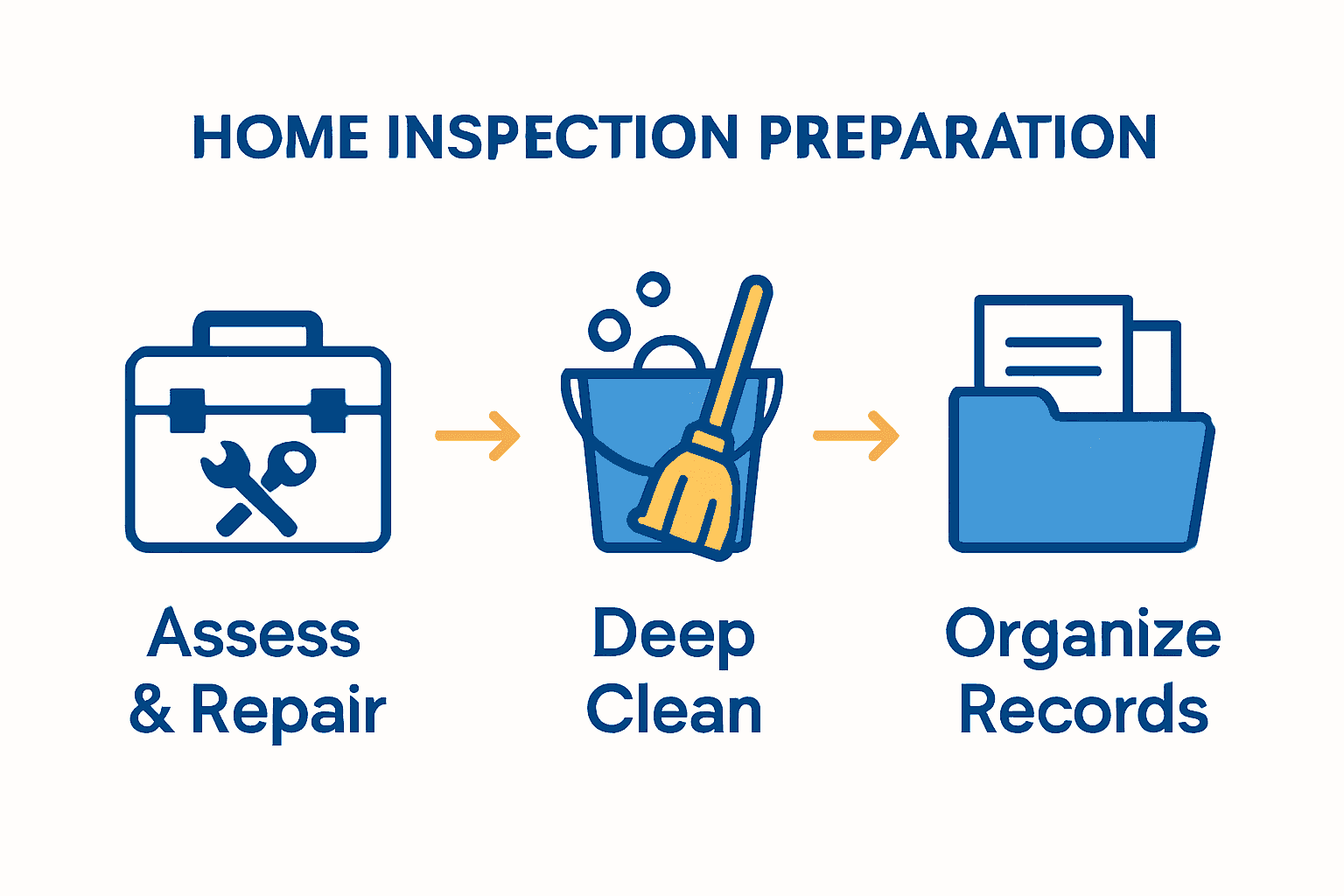 HOME INSPECTION PREPARATION

Assess & Repair

Deep Clean

Organize Records